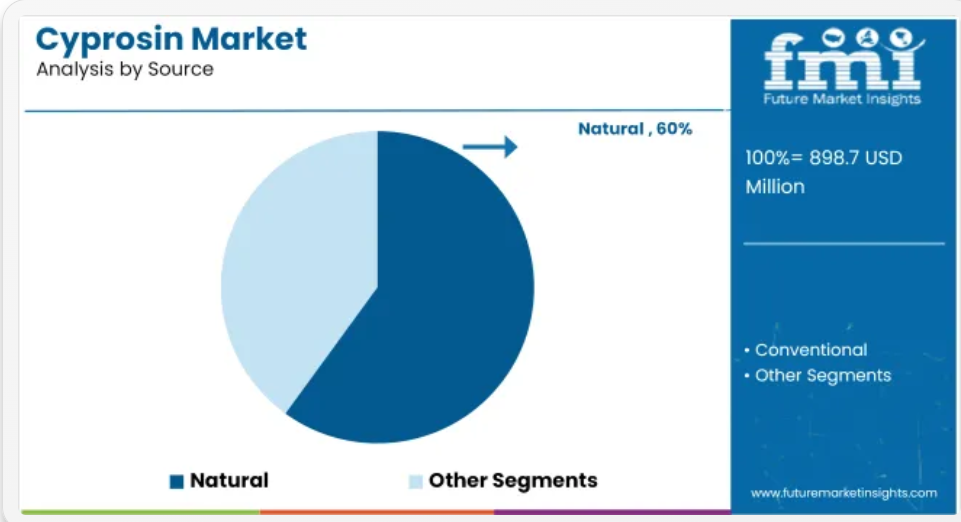 Cyprosin Market
Analysis by Source

Natural , 60%

Natural
Other Segments

fmi
Future Market Insights

100%= 898.7 USD Million

• Conventional
• Other Segments

www.futuremarketinsights.com